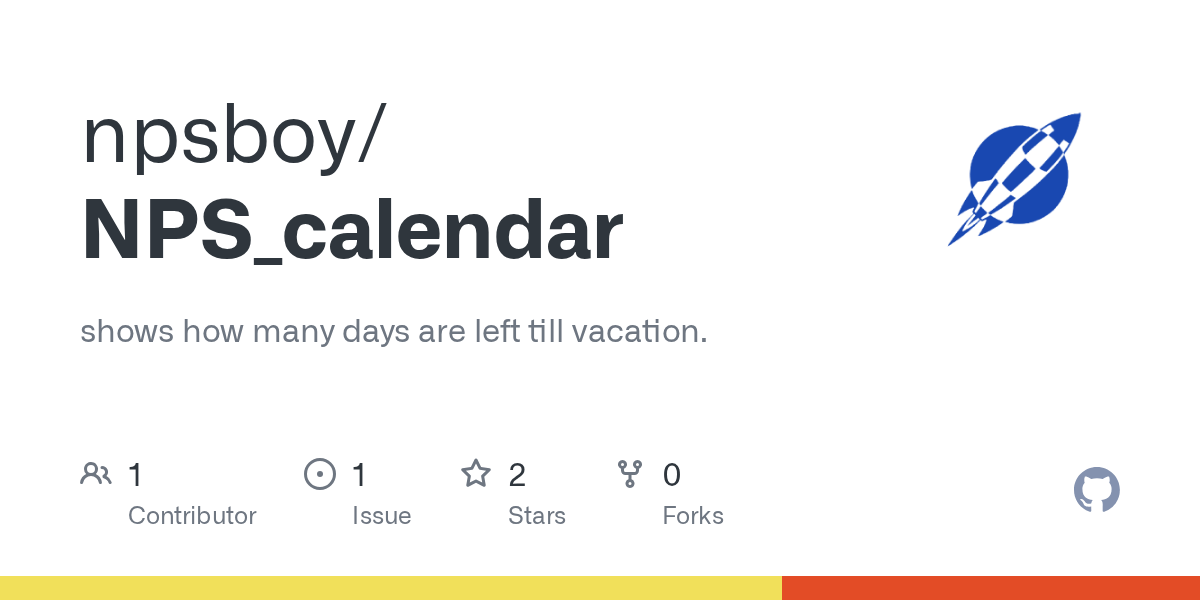 npsboy/
NPS_calendar

shows how many days are left till vacation.

1
Contributor

1
Issue

2
Stars

0
Forks